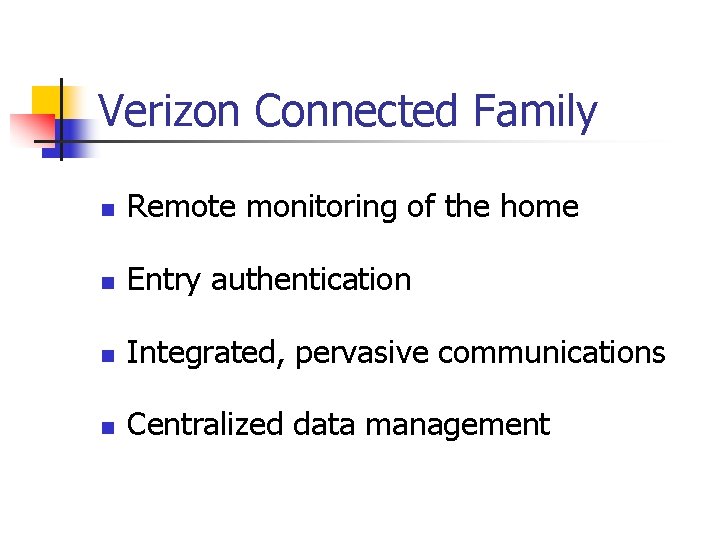 Verizon Connected Family

- Remote monitoring of the home
- Entry authentication
- Integrated, pervasive communications
- Centralized data management